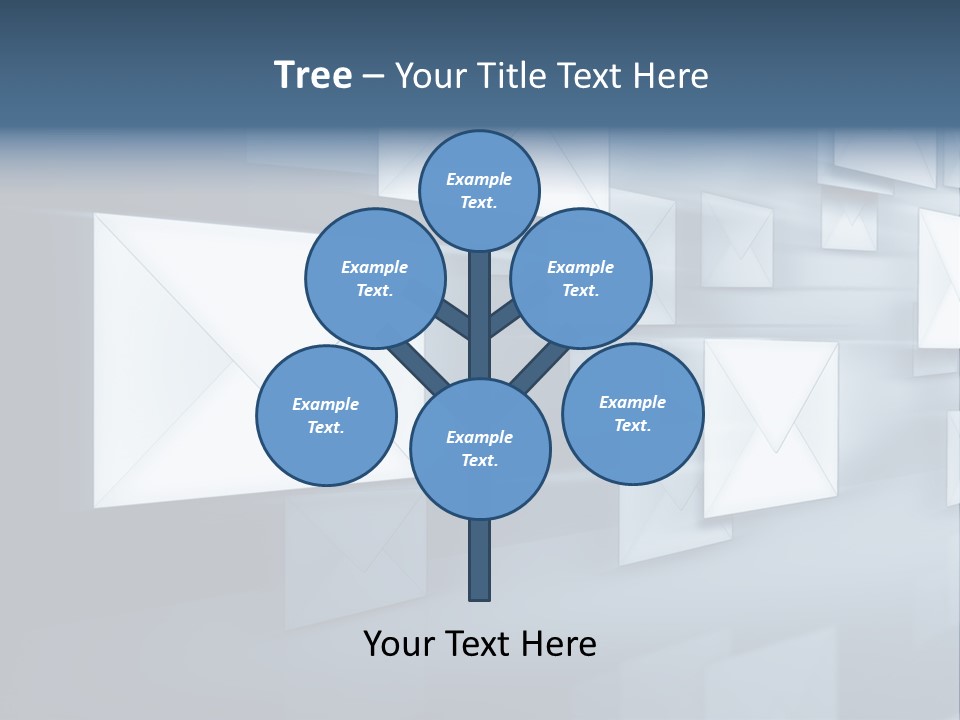 Tree – Your Title Text Here

Example Text.

Example Text.

Example Text.

Example Text.

Example Text.

Example Text.

Your Text Here